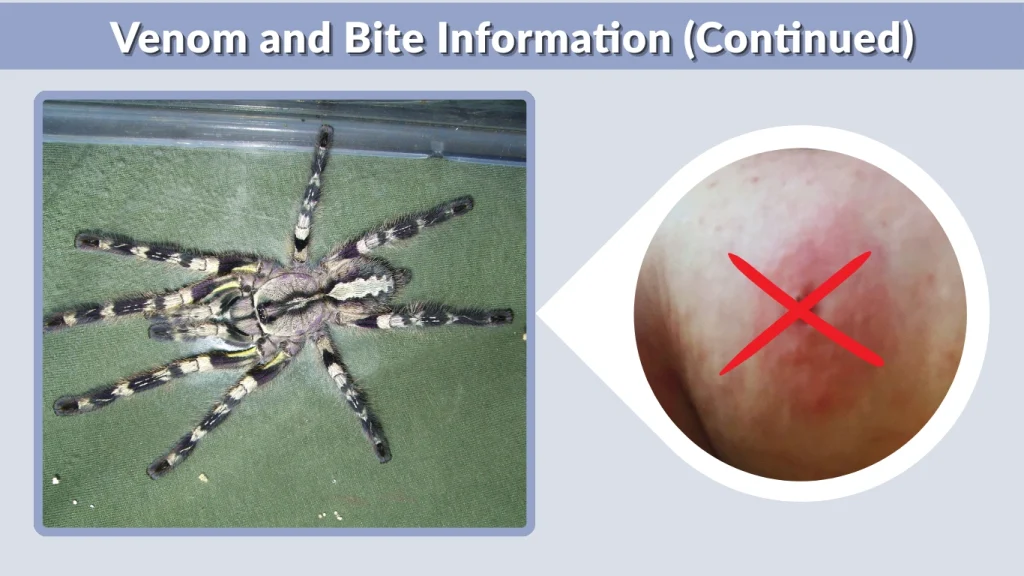 Venom and Bite Information (Continued)